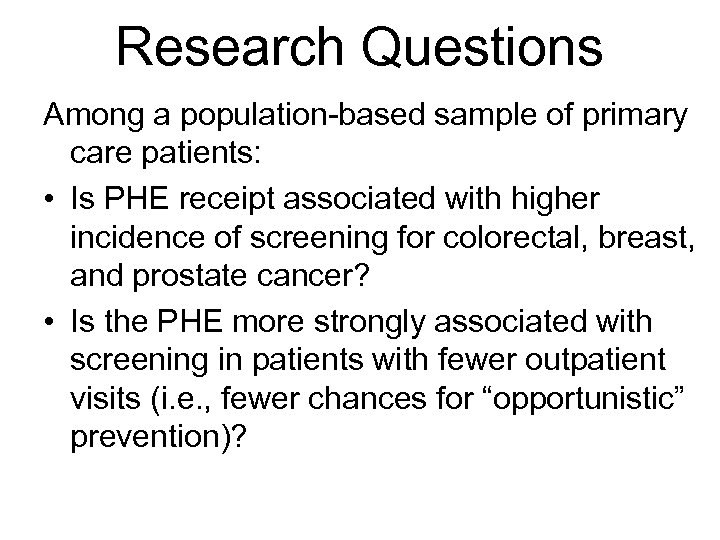 Research Questions

Among a population-based sample of primary care patients:

• Is PHE receipt associated with higher incidence of screening for colorectal, breast, and prostate cancer?

• Is the PHE more strongly associated with screening in patients with fewer outpatient visits (i.e., fewer chances for “opportunistic” prevention)?